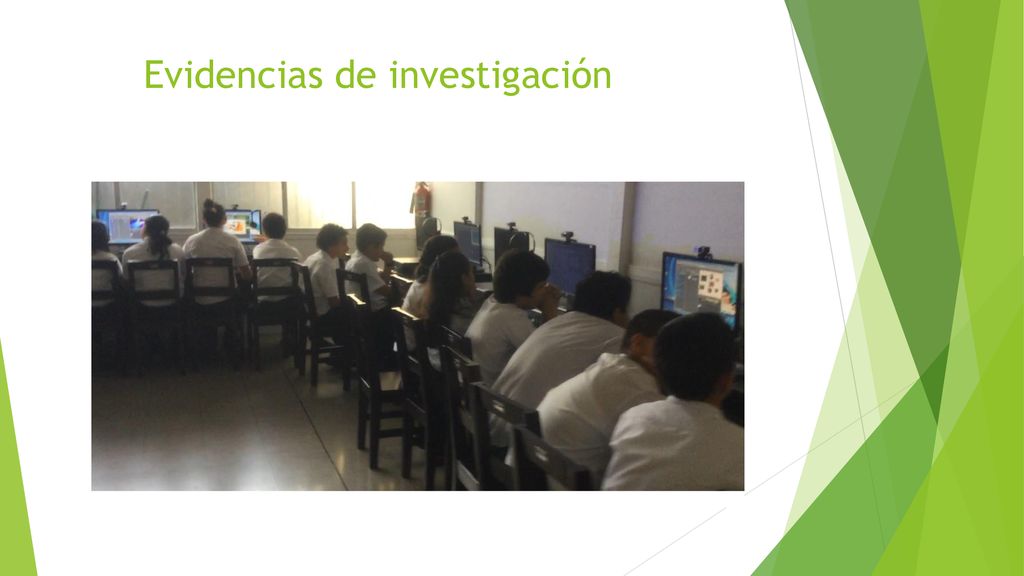 Evidencias de investigación